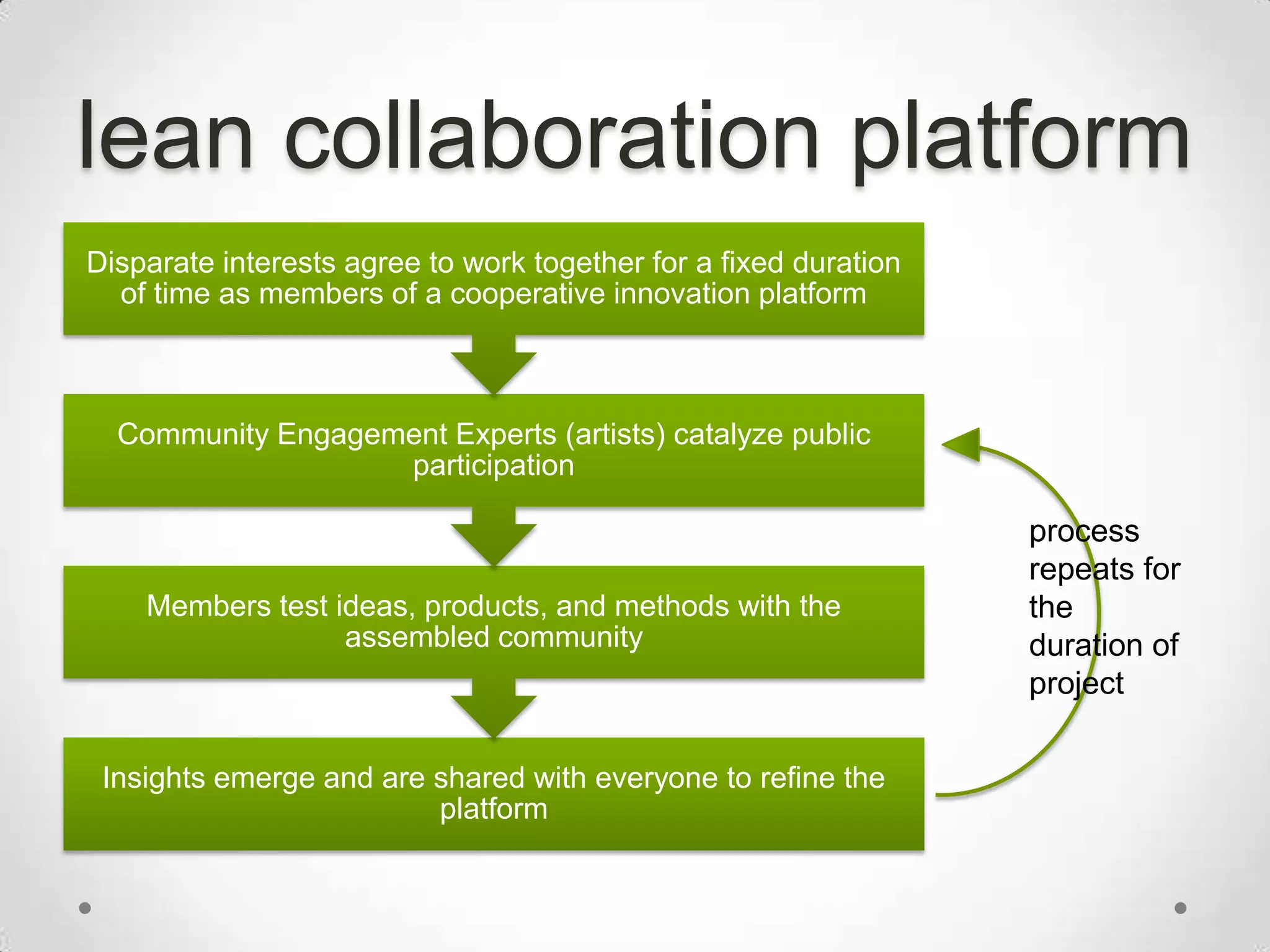 lean collaboration platform

Disparate interests agree to work together for a fixed duration of time as members of a cooperative innovation platform

Community Engagement Experts (artists) catalyze public participation

Members test ideas, products, and methods with the assembled community

Insights emerge and are shared with everyone to refine the platform

process repeats for the duration of project